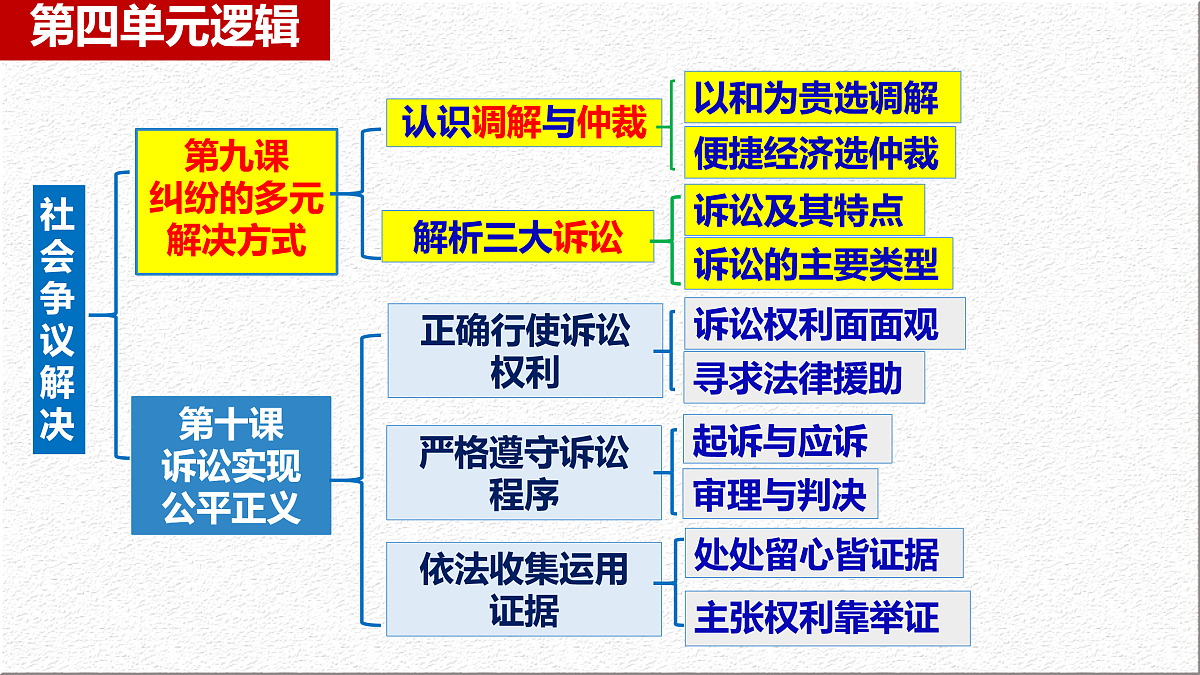 第四单元逻辑

社会争议解决

第九课
纠纷的多元解决方式

认识调解与仲裁

以和为贵选调解

便捷经济选仲裁

解析三大诉讼

诉讼及其特点

诉讼的主要类型

第十课
诉讼实现公平正义

正确行使诉讼权利

诉讼权利面面观

寻求法律援助

严格遵守诉讼程序

起诉与应诉

审理与判决

依法收集运用证据

处处留心皆证据

主张权利靠举证